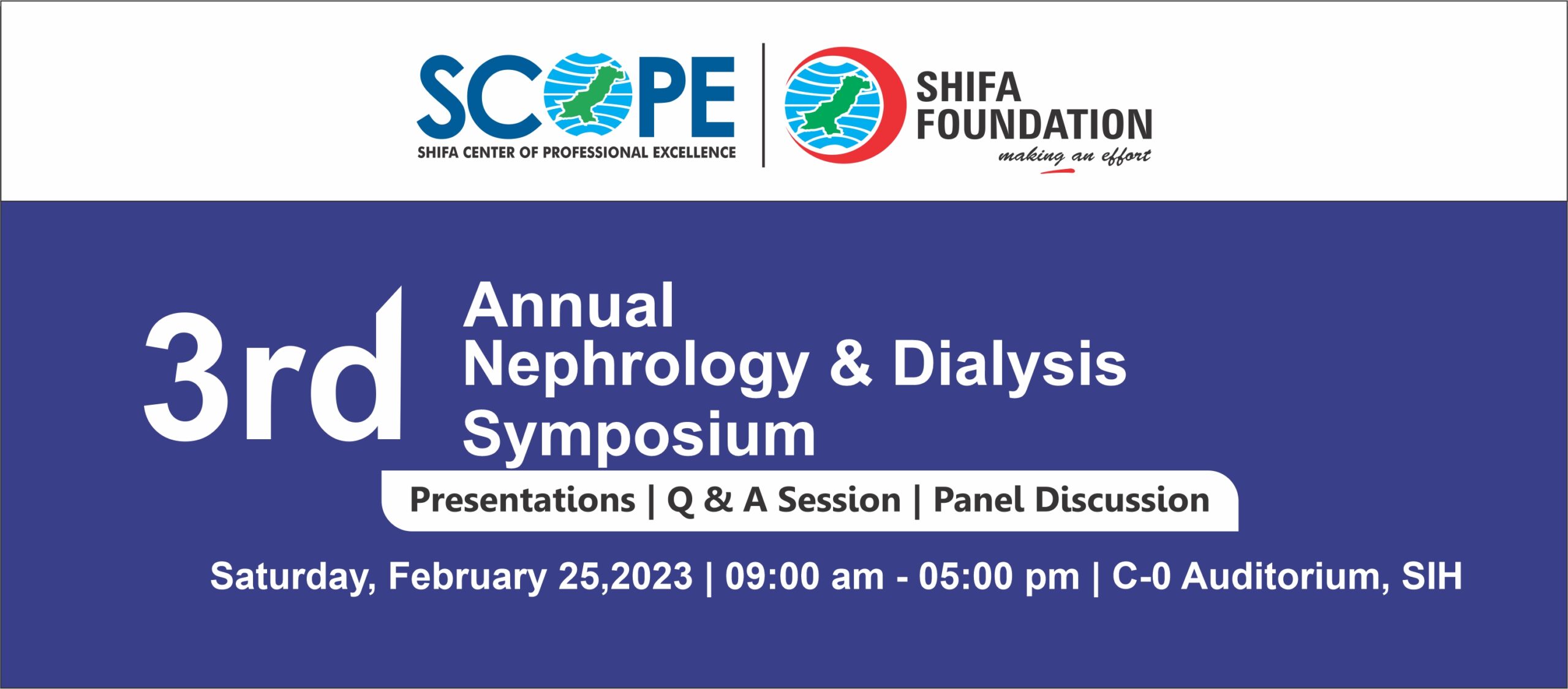 SCOPE
SHIFA CENTER OF PROFESSIONAL EXCELLENCE

SHIFA FOUNDATION
making an effort

3rd Annual Nephrology & Dialysis Symposium

Presentations | Q & A Session | Panel Discussion

Saturday, February 25,2023 | 09:00 am - 05:00 pm | C-0 Auditorium, SIH